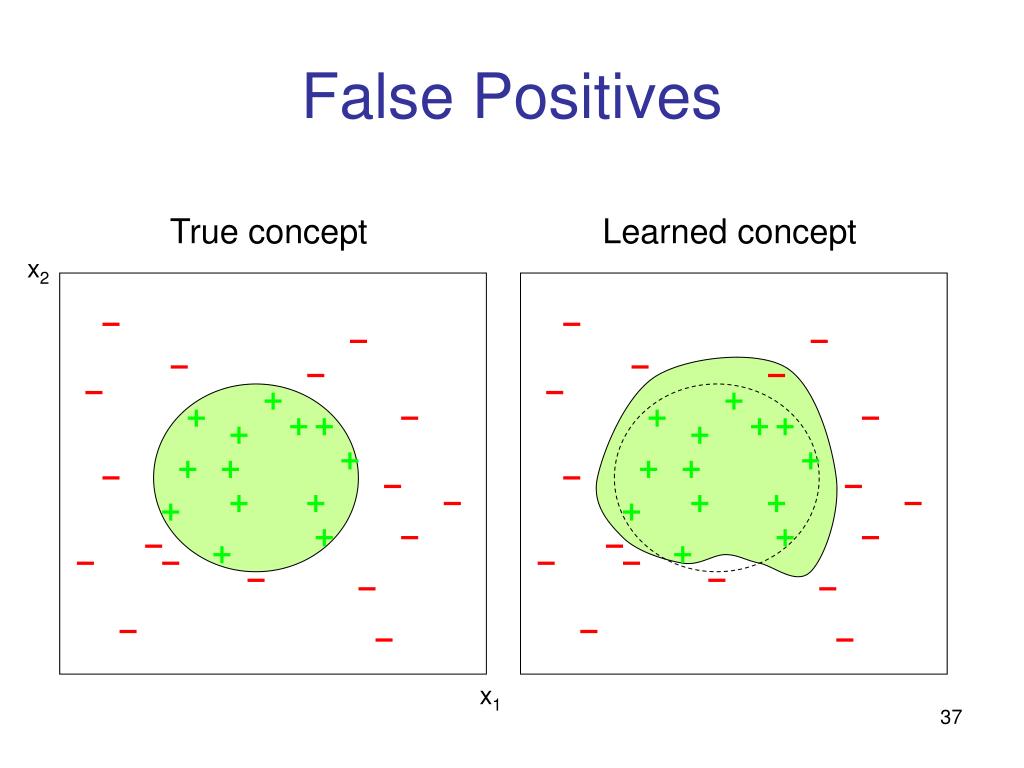 False Positives

True concept

Learned concept

$x_2$

$x_1$

37